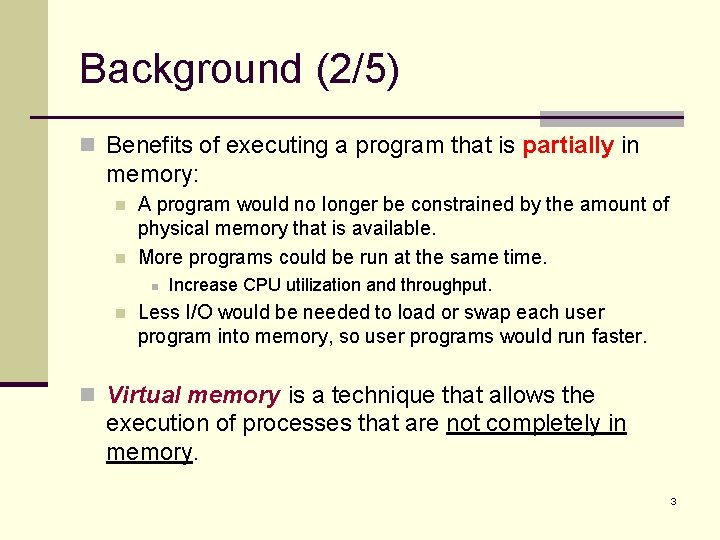 Background (2/5)

Benefits of executing a program that is partially in memory:

A program would no longer be constrained by the amount of physical memory that is available.

More programs could be run at the same time.

Increase CPU utilization and throughput.

Less I/O would be needed to load or swap each user program into memory, so user programs would run faster.

Virtual memory is a technique that allows the execution of processes that are not completely in memory.

3